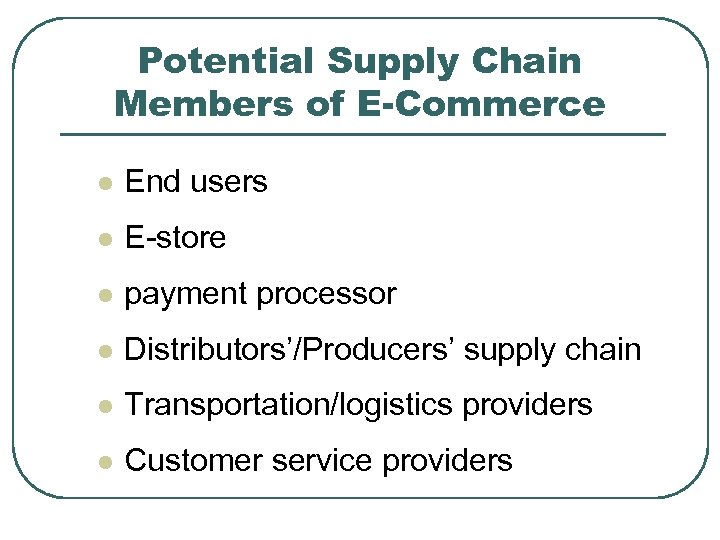 Potential Supply Chain Members of E-Commerce

- End users
- E-store
- payment processor
- Distributors'/Producers' supply chain
- Transportation/logistics providers
- Customer service providers